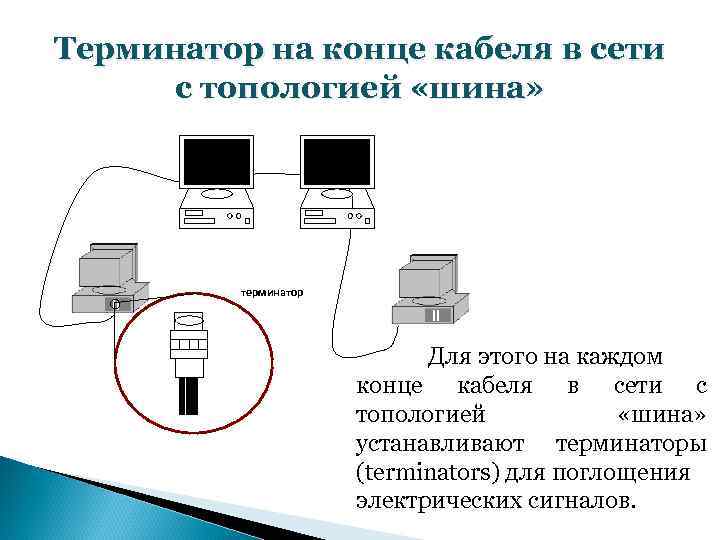 Терминатор на конце кабеля в сети с топологией «шина»

терминатор

Для этого на каждом конце кабеля в сети с топологией «шина» устанавливают терминаторы (terminators) для поглощения электрических сигналов.